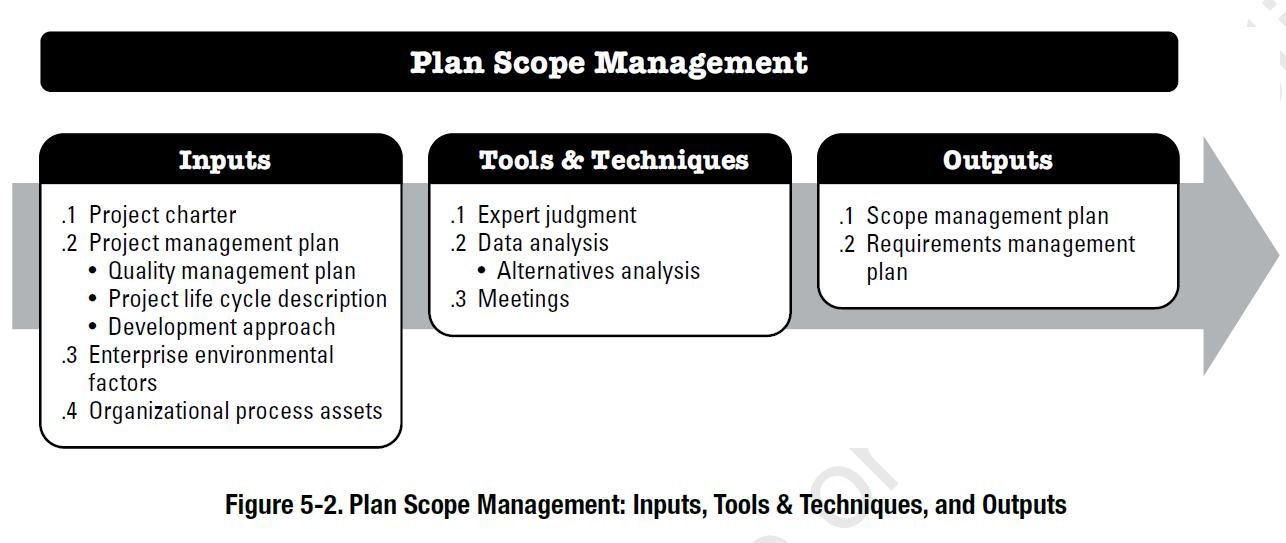 Plan Scope Management

Inputs

.1 Project charter
.2 Project management plan
• Quality management plan
• Project life cycle description
• Development approach
.3 Enterprise environmental factors
.4 Organizational process assets

Tools & Techniques

.1 Expert judgment
.2 Data analysis
• Alternatives analysis
.3 Meetings

Outputs

.1 Scope management plan
.2 Requirements management plan

Figure 5-2. Plan Scope Management: Inputs, Tools & Techniques, and Outputs